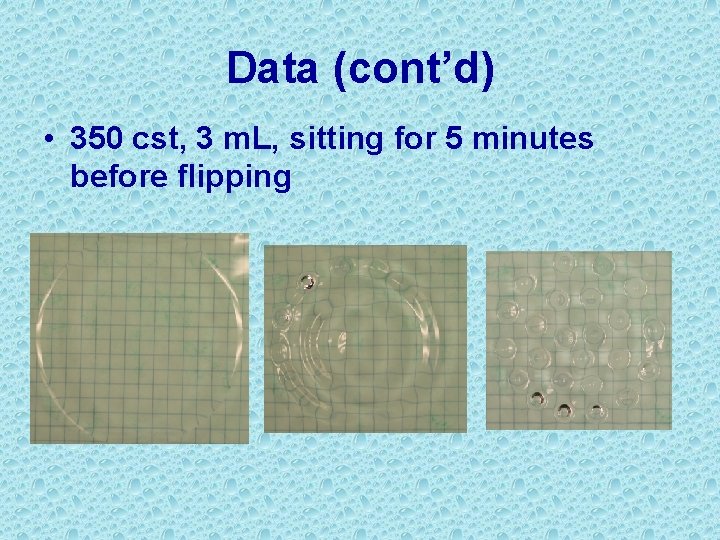 Data (cont’d)

• 350 cst, 3 mL, sitting for 5 minutes before flipping